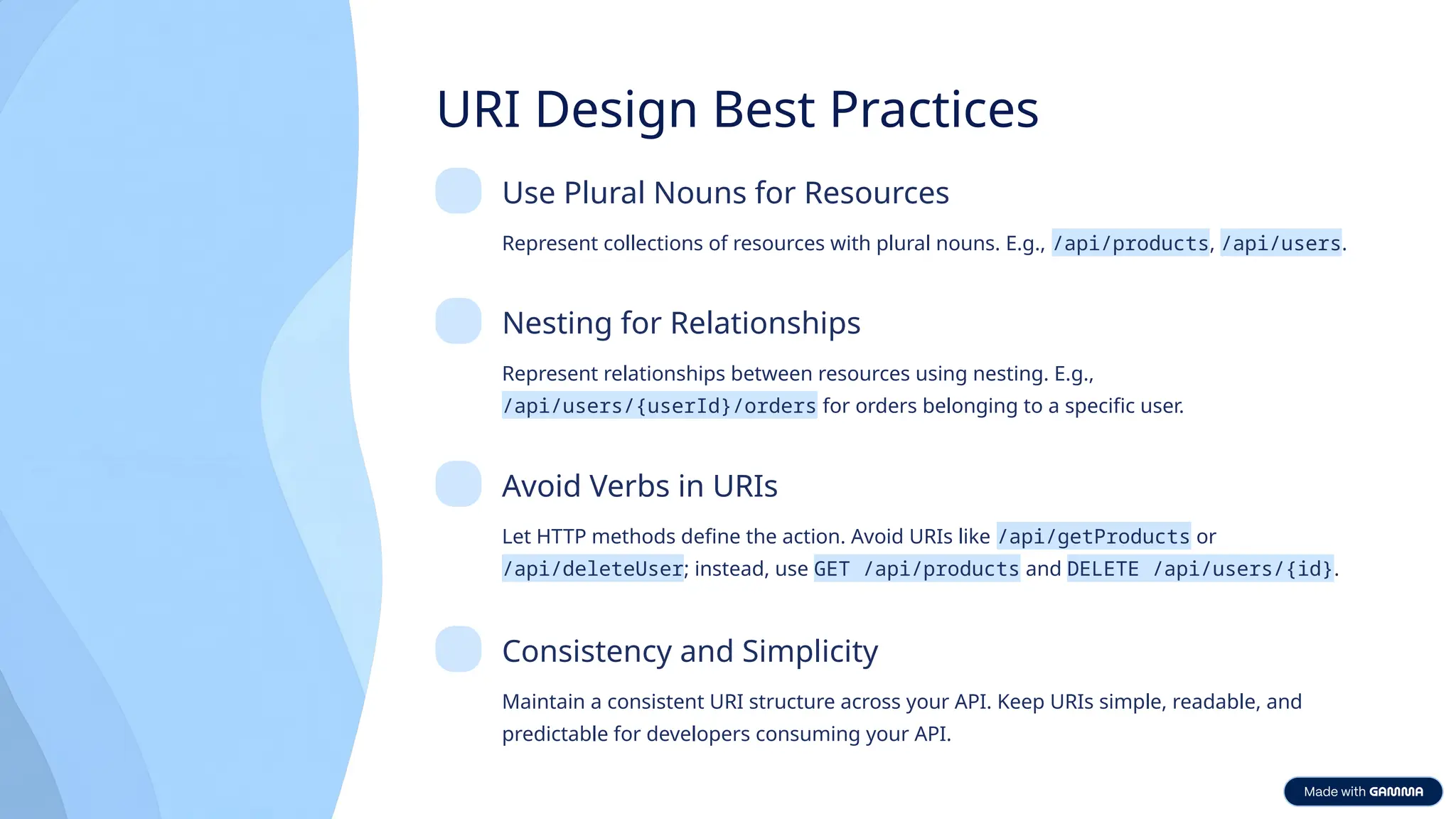 URI Design Best Practices

Use Plural Nouns for Resources

Represent collections of resources with plural nouns. E.g., /api/products, /api/users.

Nesting for Relationships

Represent relationships between resources using nesting. E.g., /api/users/{userId}/orders for orders belonging to a specific user.

Avoid Verbs in URIs

Let HTTP methods define the action. Avoid URIs like /api/getProducts or /api/deleteUser; instead, use GET /api/products and DELETE /api/users/{id}.

Consistency and Simplicity

Maintain a consistent URI structure across your API. Keep URIs simple, readable, and predictable for developers consuming your API.

Made with GAMMA